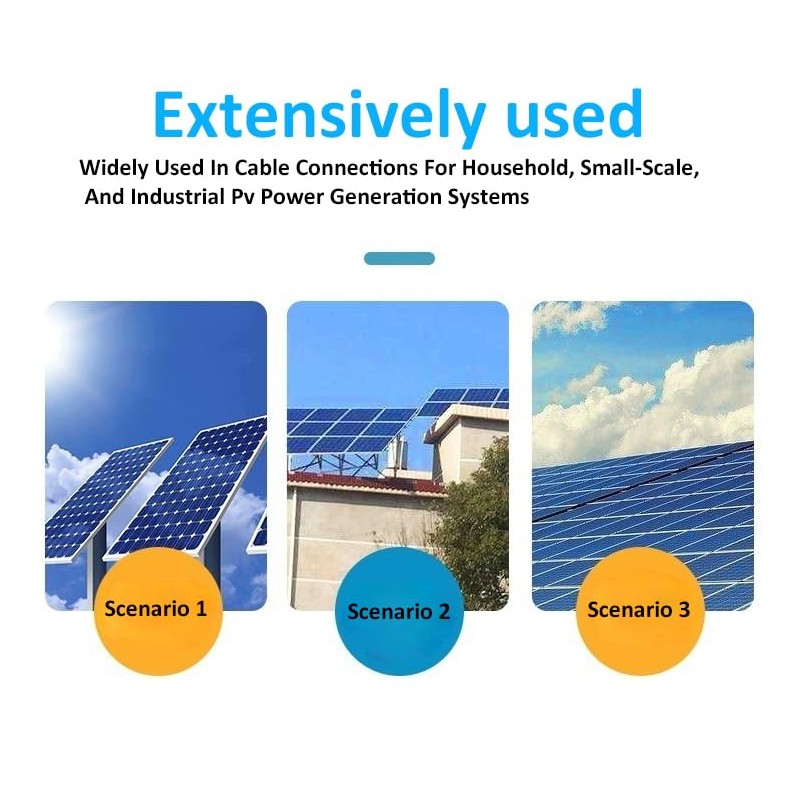 Extensively used

Widely Used In Cable Connections For Household, Small-Scale, And Industrial Pv Power Generation Systems

Scenario 1

Scenario 2

Scenario 3